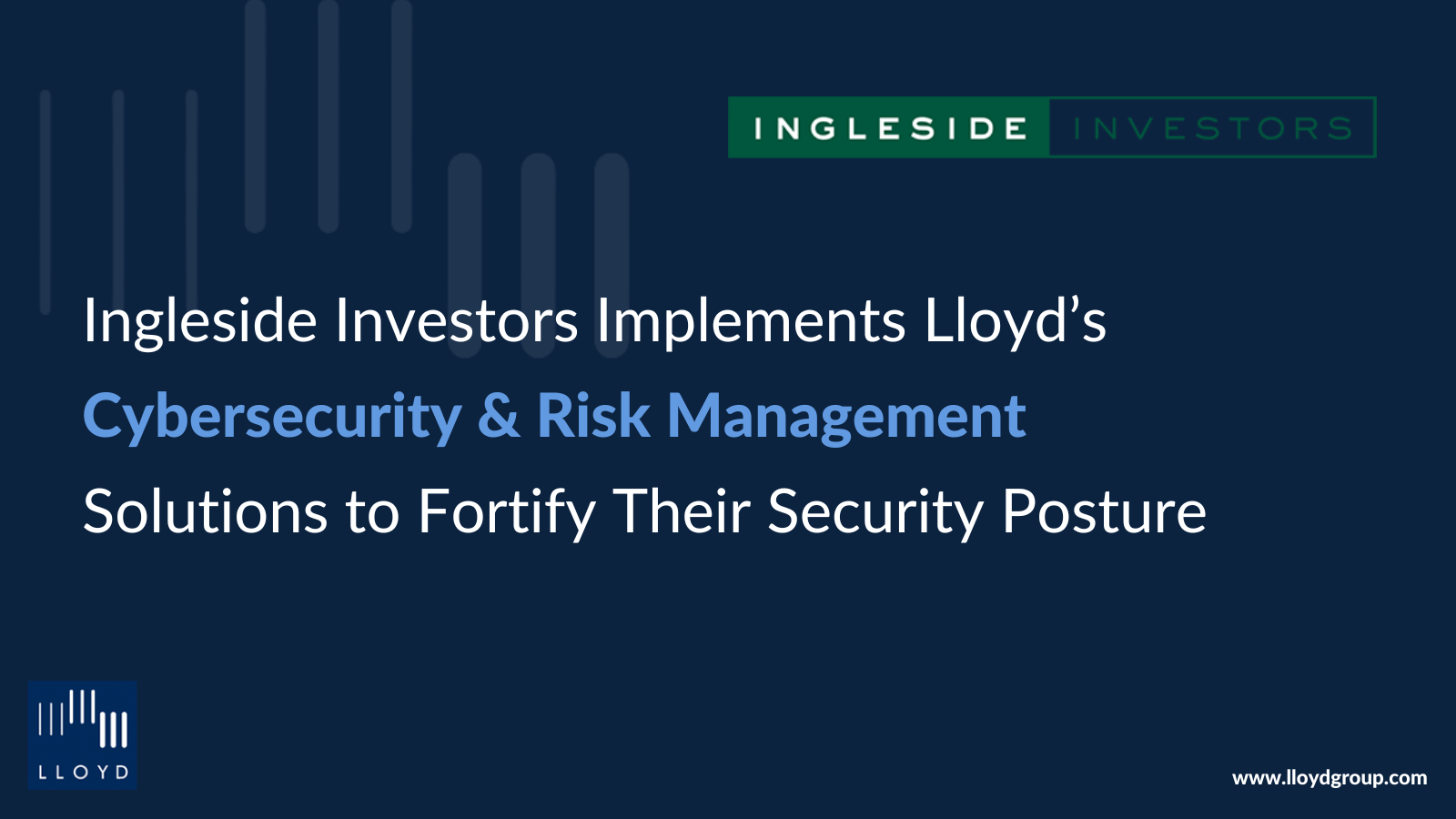 INGLESIDE INVESTORS

Ingleside Investors Implements Lloyd’s Cybersecurity & Risk Management Solutions to Fortify Their Security Posture

LLOYD

www.lloydgroup.com